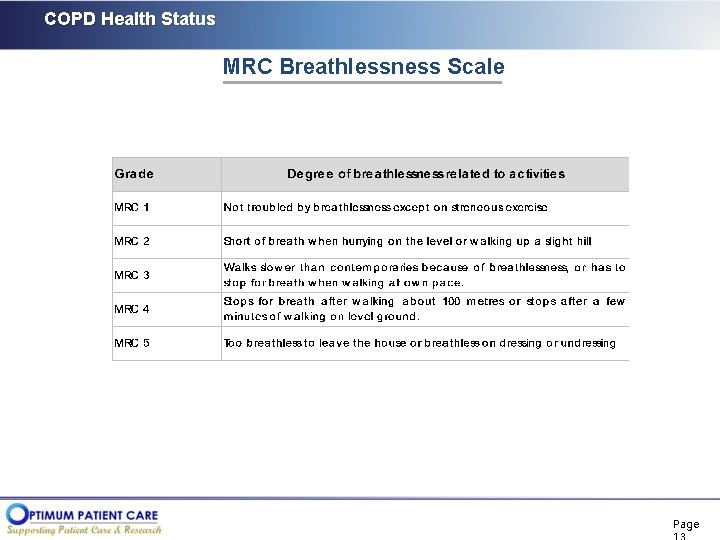 COPD Health Status

MRC Breathlessness Scale

| Grade | Degree of breathlessness related to activities |
|---|---|
| MRC 1 | Not troubled by breathlessness except on strenuous exercise |
| MRC 2 | Short of breath when hurrying on the level or walking up a slight hill |
| MRC 3 | Walks slower than contemporaries because of breathlessness, or has to stop for breath when walking at own pace. |
| MRC 4 | Stops for breath after walking about 100 metres or stops after a few minutes of walking on level ground. |
| MRC 5 | Too breathless to leave the house or breathless on dressing or undressing |

OPTIMUM PATIENT CARE
Supporting Patient Care & Research

Page 13